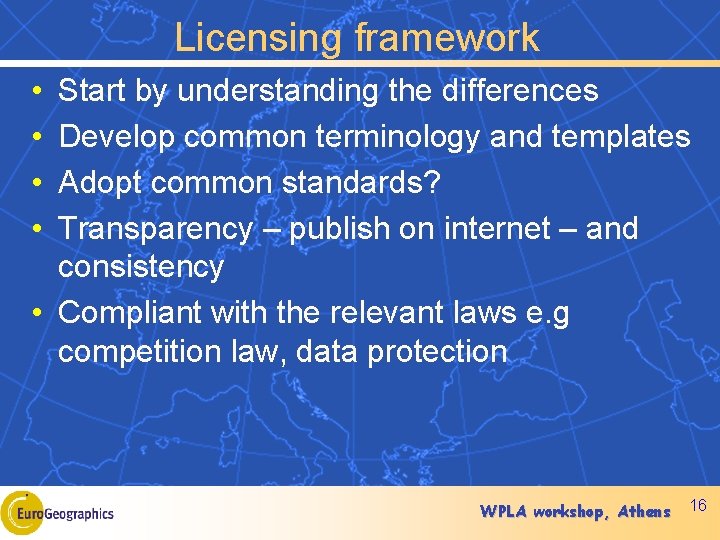 Licensing framework

• Start by understanding the differences
• Develop common terminology and templates
• Adopt common standards?
• Transparency – publish on internet – and consistency
• Compliant with the relevant laws e.g competition law, data protection

EuroGeographics

WPLA workshop, Athens

16